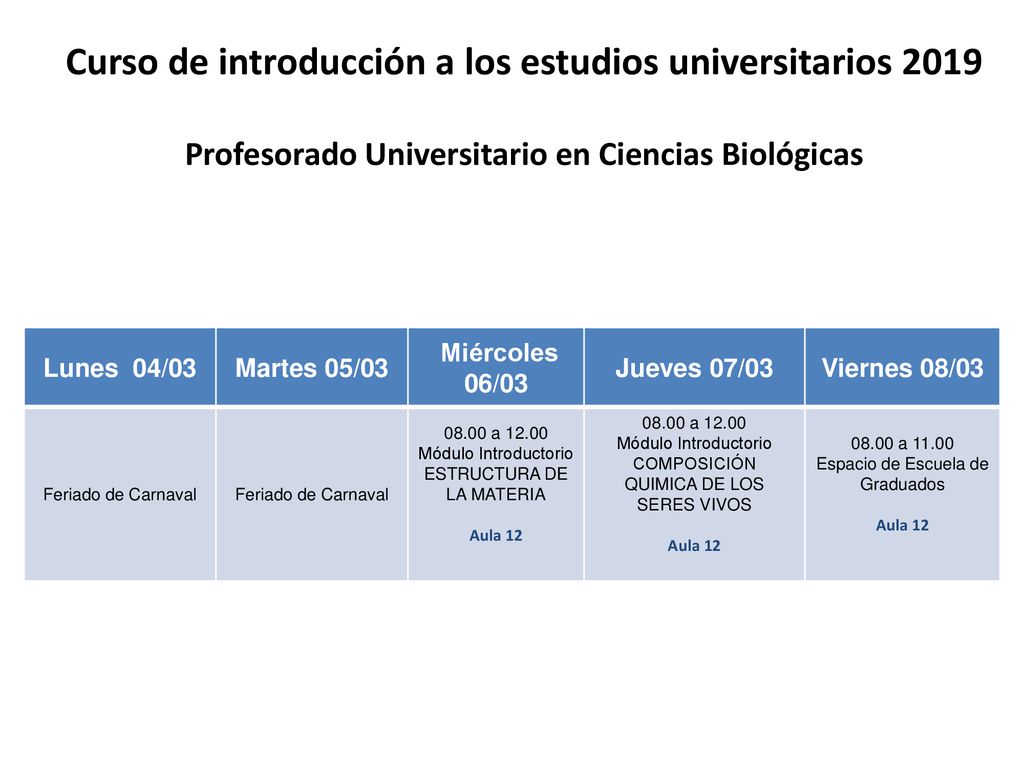 Curso de introducción a los estudios universitarios 2019

Profesorado Universitario en Ciencias Biológicas

| Lunes 04/03 | Martes 05/03 | Miércoles 06/03 | Jueves 07/03 | Viernes 08/03 |
|---|---|---|---|---|
| Feriado de Carnaval | Feriado de Carnaval | 08.00 a 12.00 Módulo Introductorio ESTRUCTURA DE LA MATERIA Aula 12 | 08.00 a 12.00 Módulo Introductorio COMPOSICIÓN QUIMICA DE LOS SERES VIVOS Aula 12 | 08.00 a 11.00 Espacio de Escuela de Graduados Aula 12 |